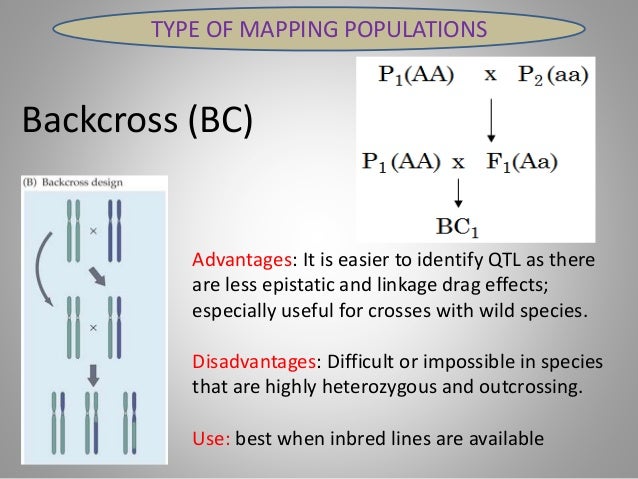 TYPE OF MAPPING POPULATIONS

Backcross (BC)

$P_1(AA)$ x $P_2(aa)$

$P_1(AA)$ x $F_1(Aa)$

$BC_1$

(B) Backcross design

×

×

Advantages: It is easier to identify QTL as there are less epistatic and linkage drag effects; especially useful for crosses with wild species.

Disadvantages: Difficult or impossible in species that are highly heterozygous and outcrossing.

Use: best when inbred lines are available